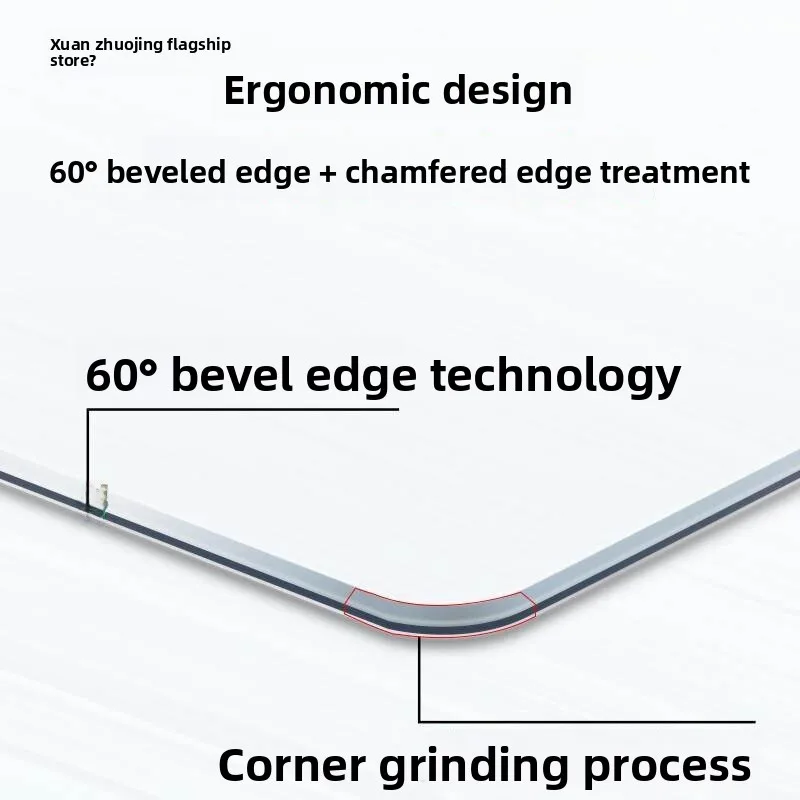 Xuan zhuojing flagship store?

Ergonomic design

60° beveled edge + chamfered edge treatment

60° bevel edge technology

Corner grinding process